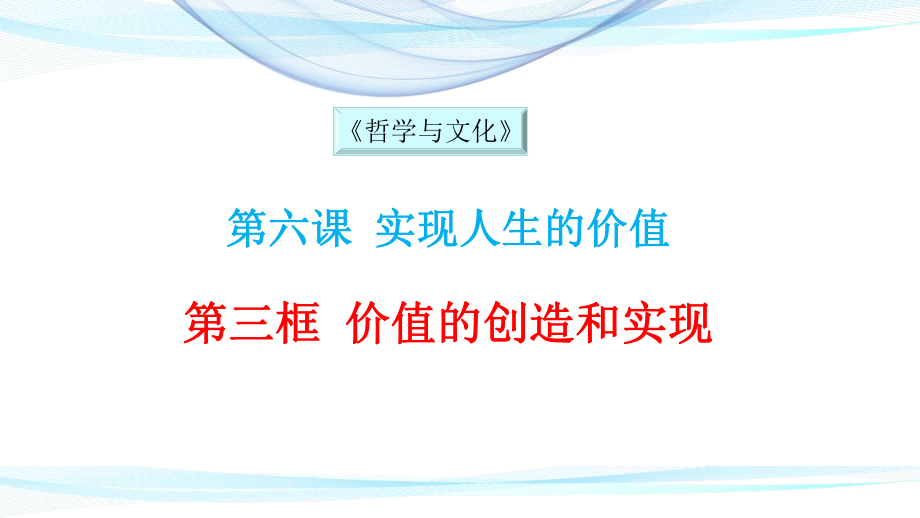 《哲学与文化》

第六课 实现人生的价值

第三框 价值的创造和实现